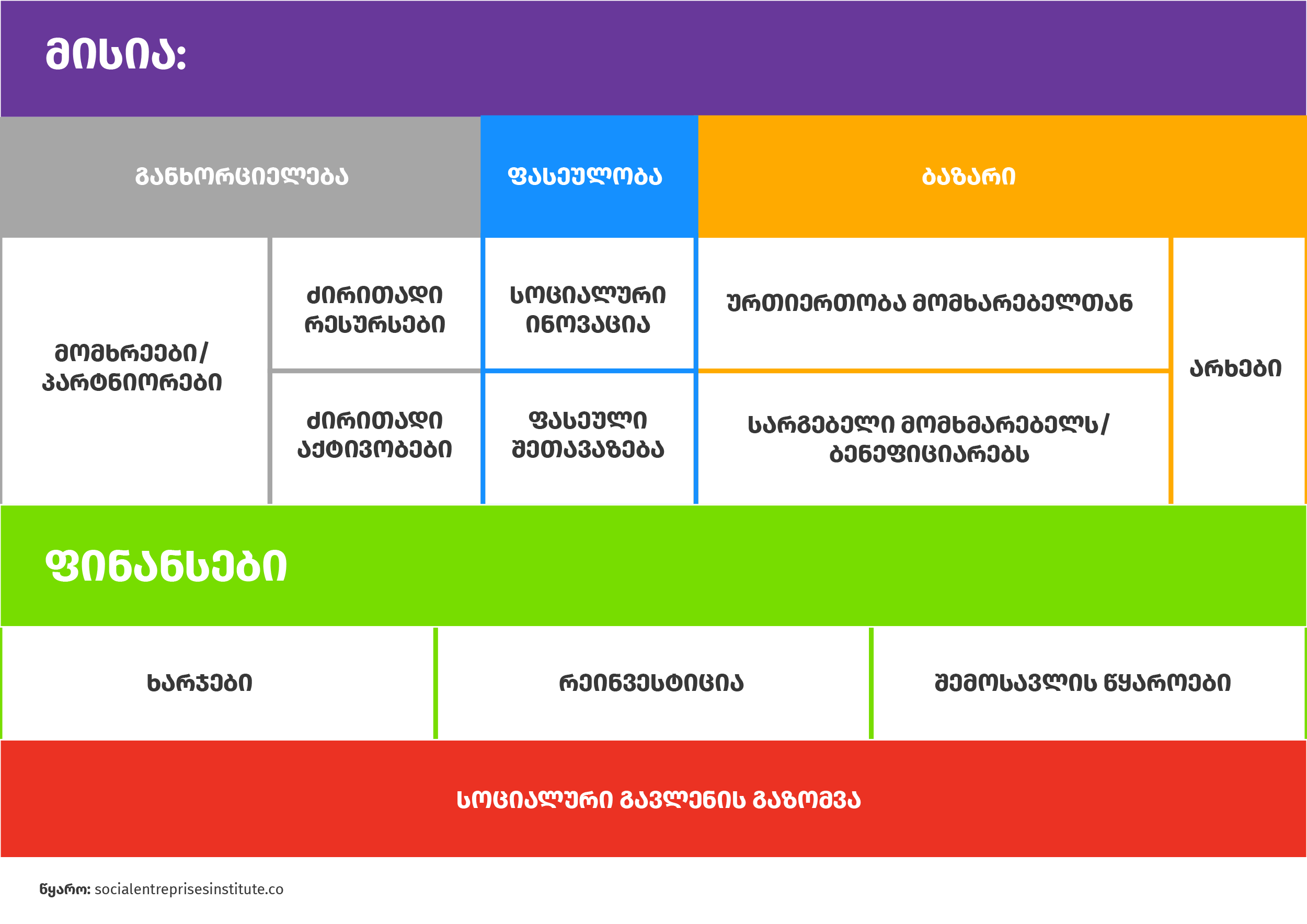 მისია:

განხორციელება

ფასეულობა

ბაზარი

მომხრეები/ პარტნიორები

ძირითადი რესურსები

ძირითადი აქტივობები

სოციალური ინოვაცია

ფასეული შეთავაზება

ურთიერთობა მომხარებელთან

სარგებელი მომხმარებელს/ ბენეფიციარებს

არხები

ფინანსები

ხარჯები

რეინვესტიცია

შემოსავლის წყაროები

სოციალური გავლენის გაზომვა

წყარო: socialentreprisesinstitute.co